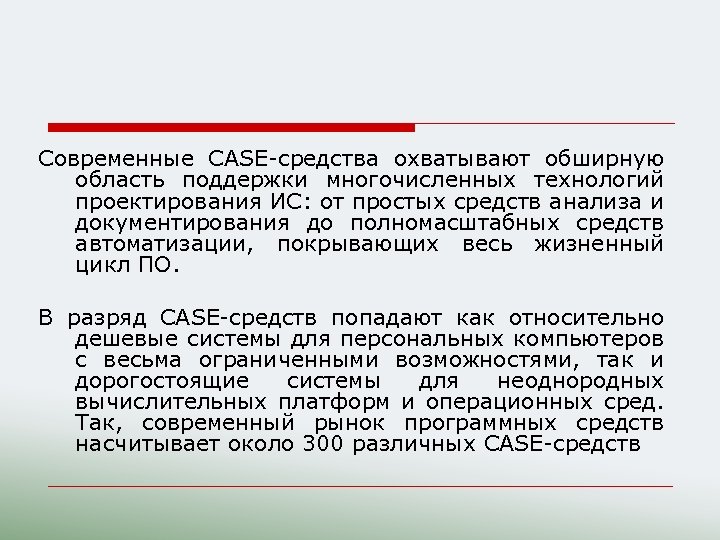 Современные CASE-средства охватывают обширную область поддержки многочисленных технологий проектирования ИС: от простых средств анализа и документирования до полномасштабных средств автоматизации, покрывающих весь жизненный цикл ПО.

В разряд CASE-средств попадают как относительно дешевые системы для персональных компьютеров с весьма ограниченными возможностями, так и дорогостоящие системы для неоднородных вычислительных платформ и операционных сред. Так, современный рынок программных средств насчитывает около 300 различных CASE-средств